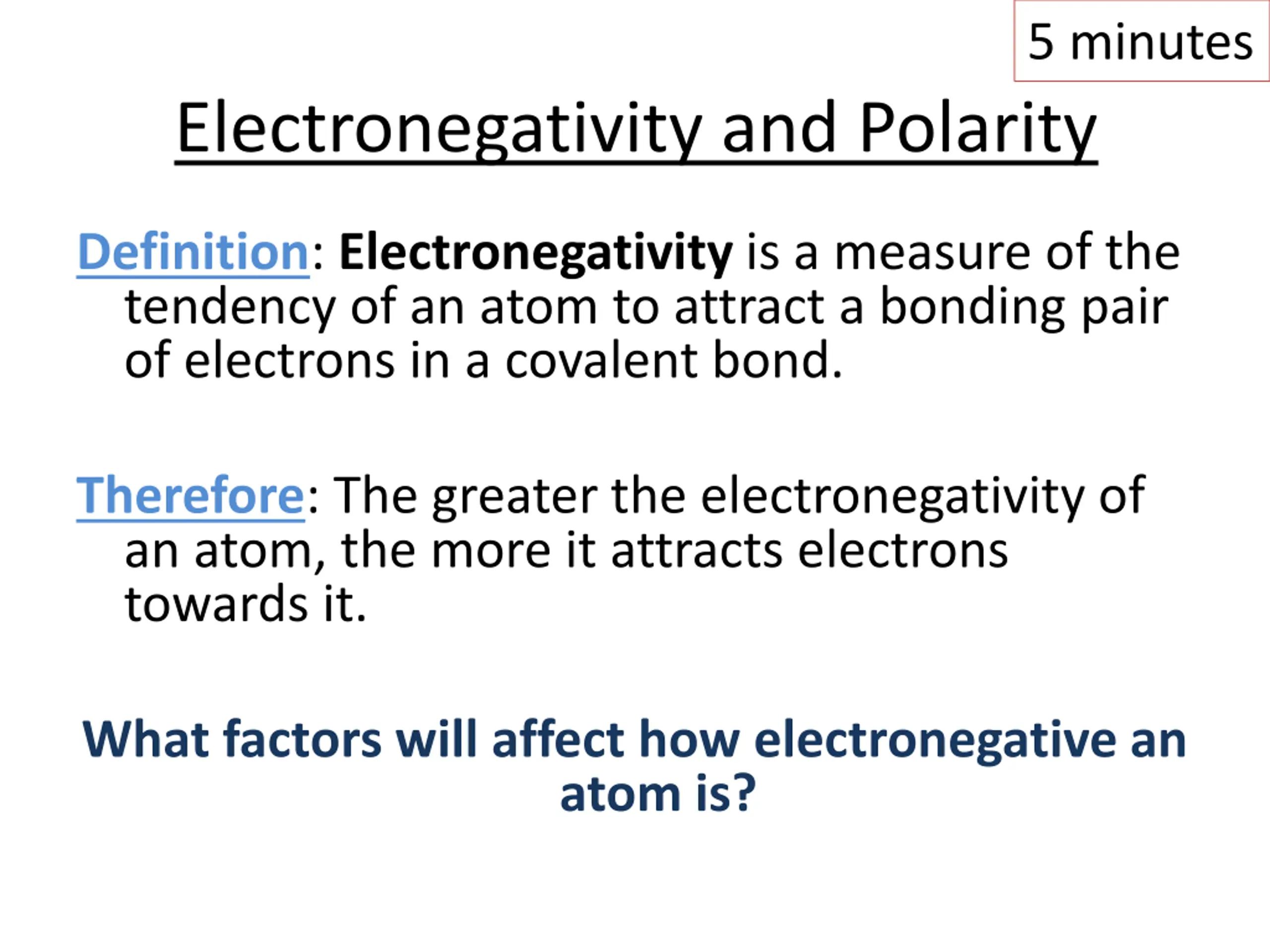 5 minutes

Electronegativity and Polarity

Definition: Electronegativity is a measure of the tendency of an atom to attract a bonding pair of electrons in a covalent bond.

Therefore: The greater the electronegativity of an atom, the more it attracts electrons towards it.

What factors will affect how electronegative an atom is?